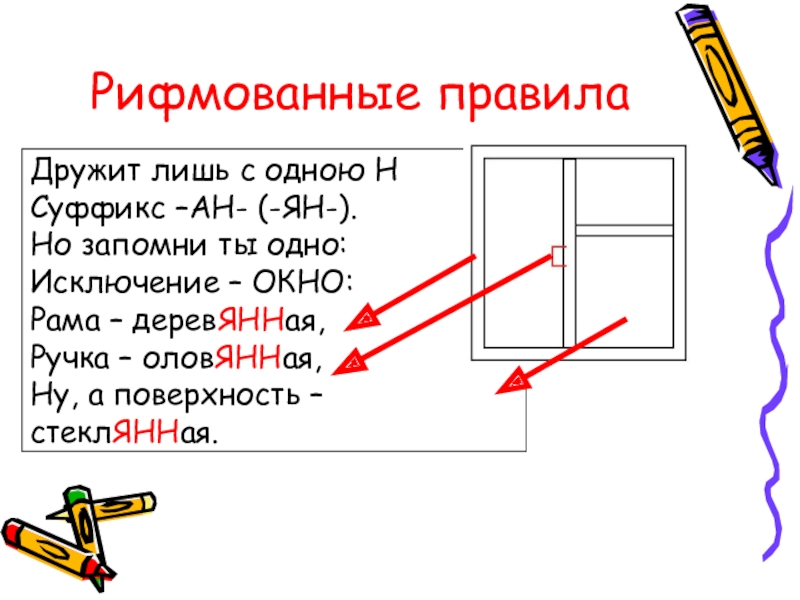 Рифмованные правила

Дружит лишь с одною Н
Суффикс –АН- (-ЯН-).
Но запомни ты одно:
Исключение – ОКНО:
Рама – деревЯННая,
Ручка – оловЯННая,
Ну, а поверхность –
стеклЯННая.